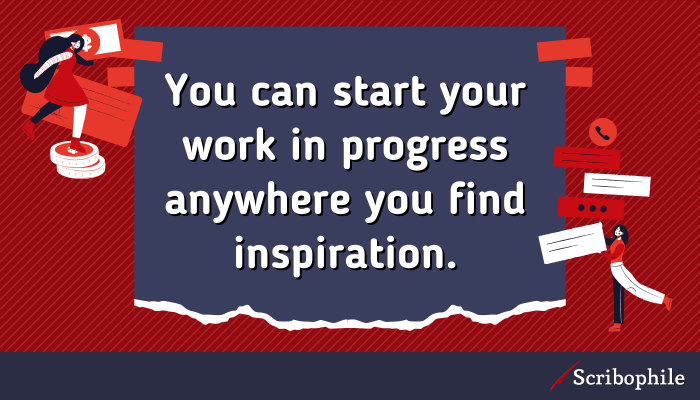 You can start your work in progress anywhere you find inspiration.

Scribophile